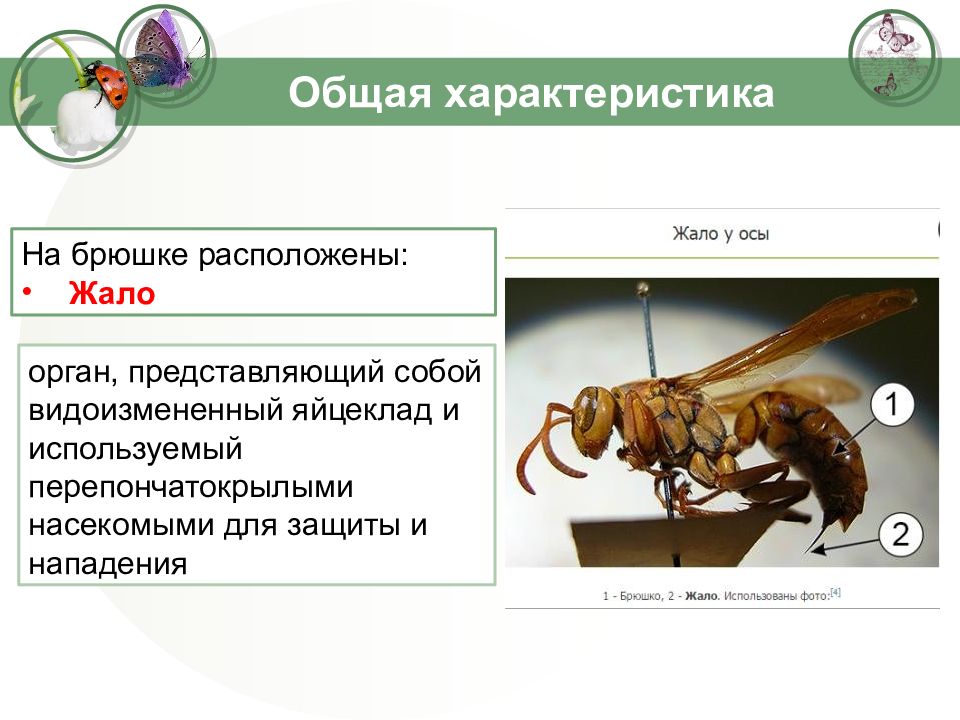 Общая характеристика

На брюшке расположены:
• Жало

орган, представляющий собой видоизмененный яйцеклад и используемый перепончатокрылыми насекомыми для защиты и нападения

Жало у осы

1

2

1 - Брюшко, 2 - Жало. Использованы фото:[4]